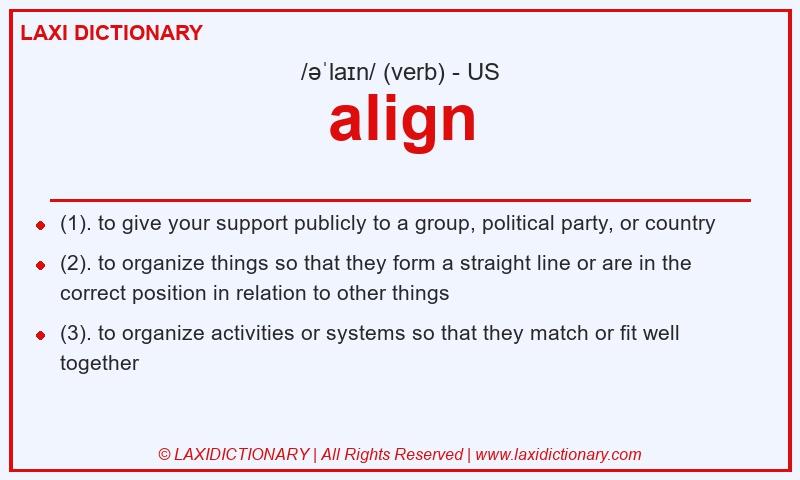 LAXI DICTIONARY

/əˈlaɪn/ (verb) - US

align

- (1). to give your support publicly to a group, political party, or country
- (2). to organize things so that they form a straight line or are in the correct position in relation to other things
- (3). to organize activities or systems so that they match or fit well together

© LAXIDICTIONARY | All Rights Reserved | www.laxidictionary.com